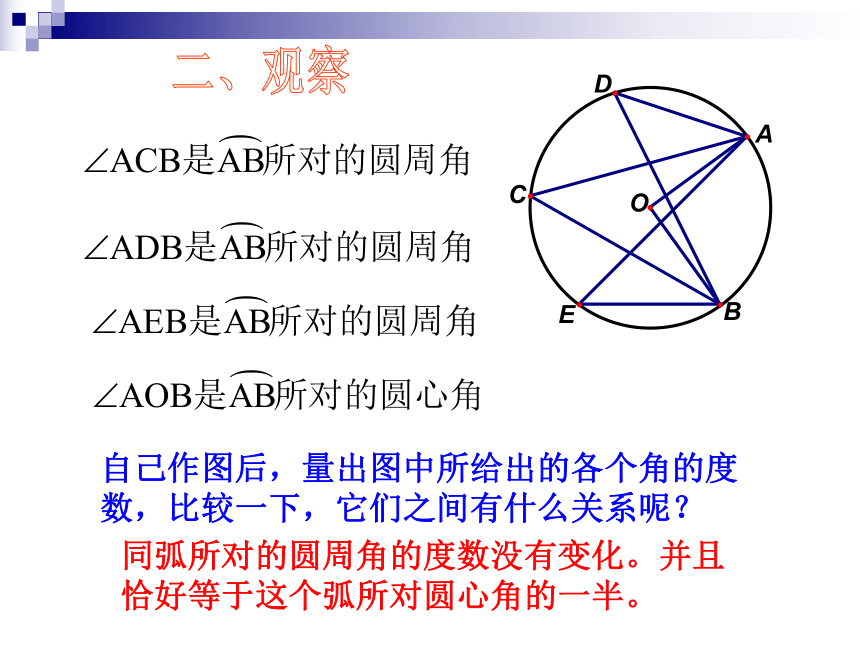 二、观察

$\angle ACB$是$\overset{\frown}{AB}$所对的圆周角

$\angle ADB$是$\overset{\frown}{AB}$所对的圆周角

$\angle AEB$是$\overset{\frown}{AB}$所对的圆周角

$\angle AOB$是$\overset{\frown}{AB}$所对的圆心角

D
A
C
O
E
B

自己作图后，量出图中所给出的各个角的度数，比较一下，它们之间有什么关系呢？

同弧所对的圆周角的度数没有变化。并且恰好等于这个弧所对圆心角的一半。